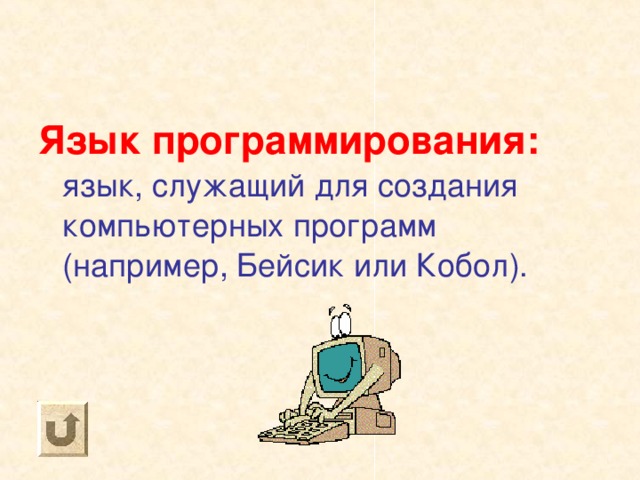 Язык программирования: язык, служащий для создания компьютерных программ (например, Бейсик или Кобол).